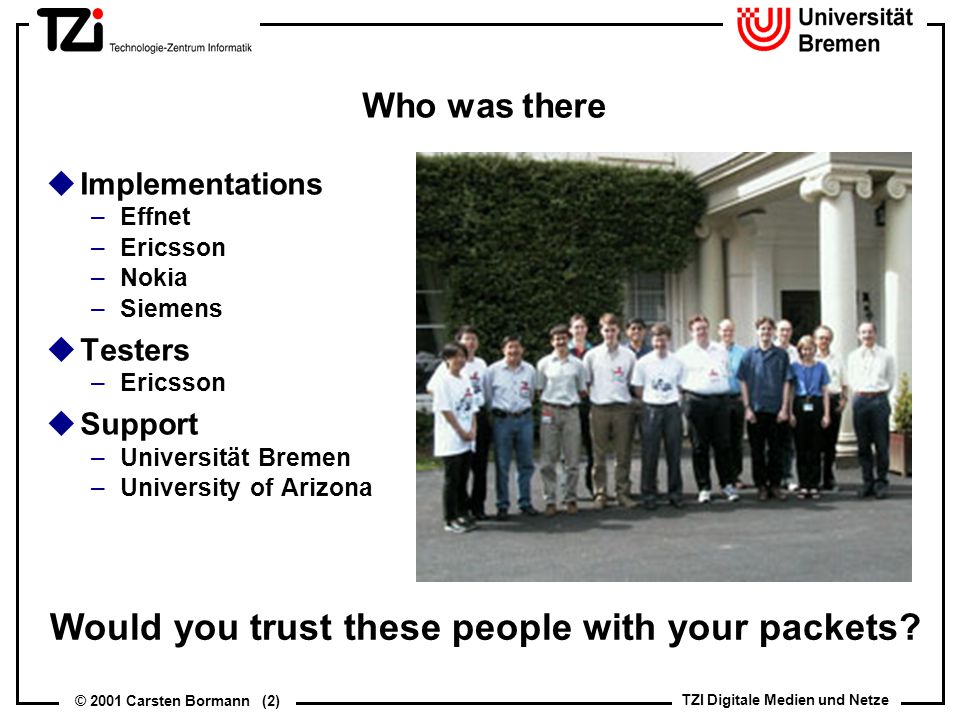 TZi Technologie-Zentrum Informatik

Universität Bremen

Who was there

◆ Implementations
– Effnet
– Ericsson
– Nokia
– Siemens

◆ Testers
– Ericsson

◆ Support
– Universität Bremen
– University of Arizona

Would you trust these people with your packets?

© 2001 Carsten Bormann (2)

TZI Digitale Medien und Netze